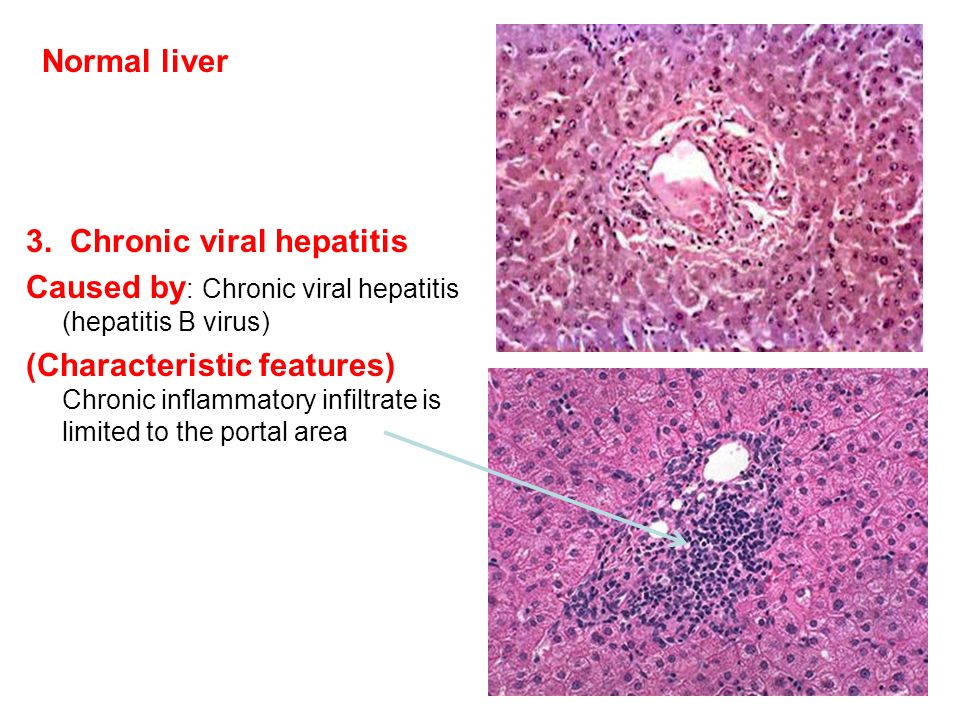 Normal liver

3. Chronic viral hepatitis

Caused by: Chronic viral hepatitis (hepatitis B virus)

(Characteristic features)
Chronic inflammatory infiltrate is limited to the portal area